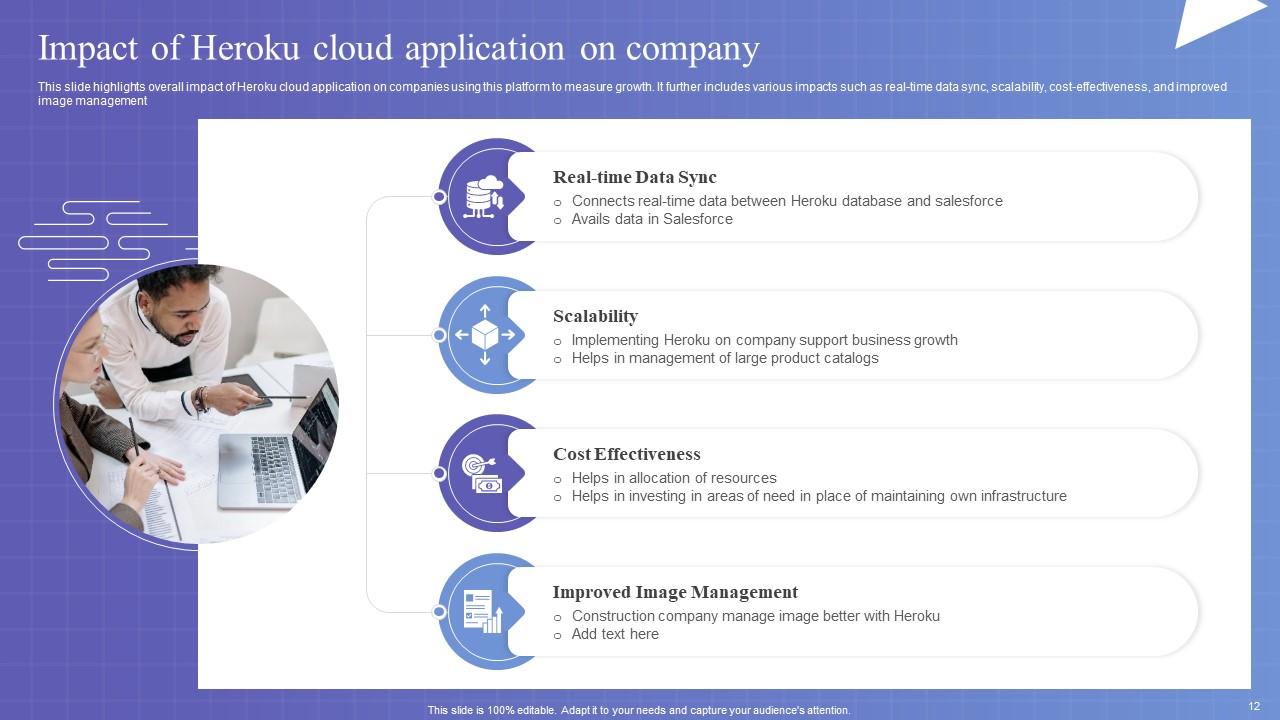 Impact of Heroku cloud application on company

This slide highlights overall impact of Heroku cloud application on companies using this platform to measure growth. It further includes various impacts such as real-time data sync, scalability, cost-effectiveness, and improved image management

Real-time Data Sync
o Connects real-time data between Heroku database and salesforce
o Avails data in Salesforce

Scalability
o Implementing Heroku on company support business growth
o Helps in management of large product catalogs

Cost Effectiveness
o Helps in allocation of resources
o Helps in investing in areas of need in place of maintaining own infrastructure

Improved Image Management
o Construction company manage image better with Heroku
o Add text here

This slide is 100% editable. Adapt it to your needs and capture your audience's attention.

12